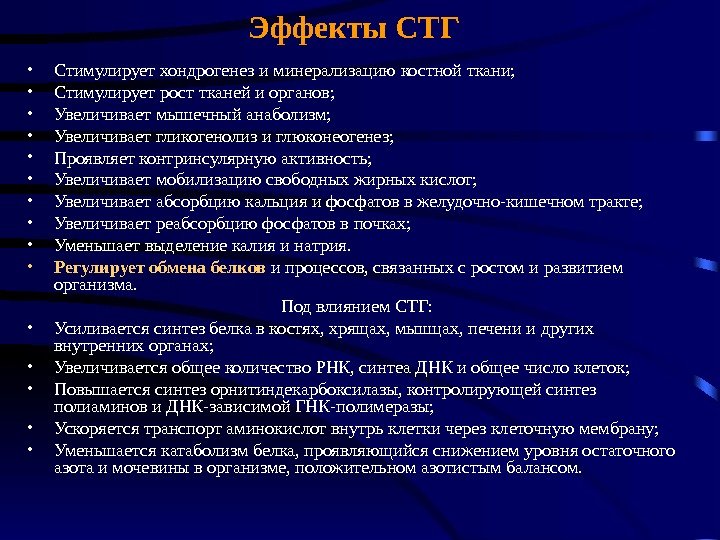 Эффекты СТГ

• Стимулирует хондрогенез и минерализацию костной ткани;
• Стимулирует рост тканей и органов;
• Увеличивает мышечный анаболизм;
• Увеличивает гликогенолиз и глюконеогенез;
• Проявляет контринсулярную активность;
• Увеличивает мобилизацию свободных жирных кислот;
• Увеличивает абсорбцию кальция и фосфатов в желудочно-кишечном тракте;
• Увеличивает реабсорбцию фосфатов в почках;
• Уменьшает выделение калия и натрия.
• Регулирует обмена белков и процессов, связанных с ростом и развитием организма.

Под влиянием СТГ:

• Усиливается синтез белка в костях, хрящах, мышцах, печени и других внутренних органах;
• Увеличивается общее количество РНК, синтеа ДНК и общее число клеток;
• Повышается синтез орнитиндекарбоксилазы, контролирующей синтез полиаминов и ДНК-зависимой ГНК-полимеразы;
• Ускоряется транспорт аминокислот внутрь клетки через клеточную мембрану;
• Уменьшается катаболизм белка, проявляющийся снижением уровня остаточного азота и мочевины в организме, положительном азотистым балансом.